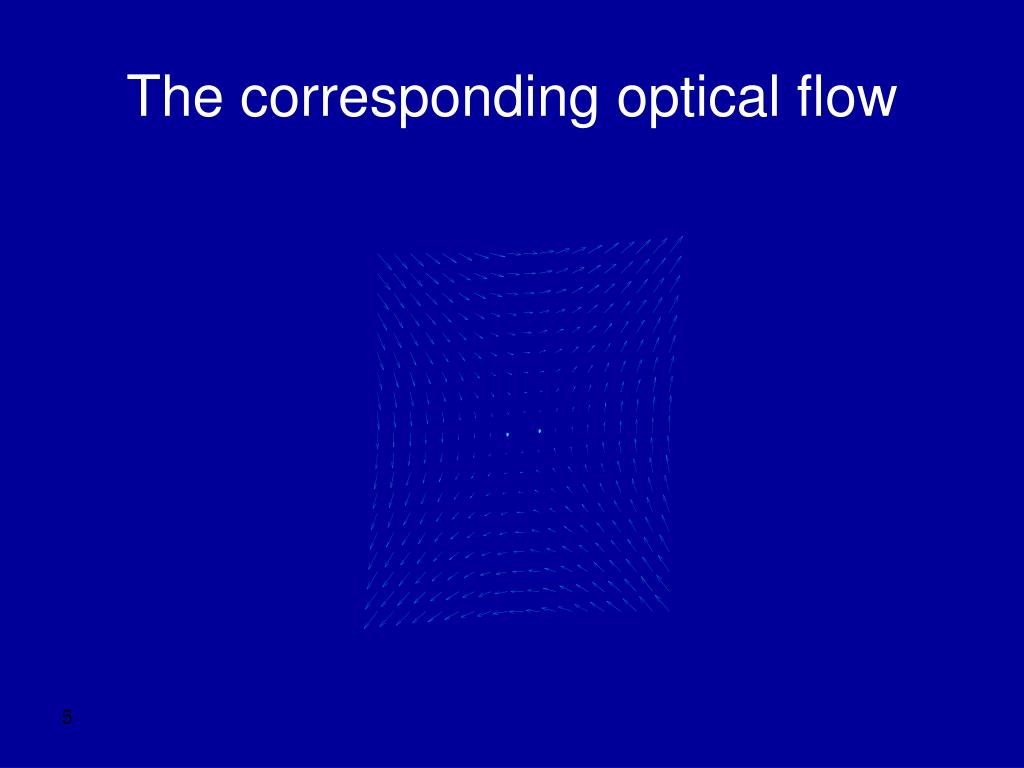 The corresponding optical flow

5